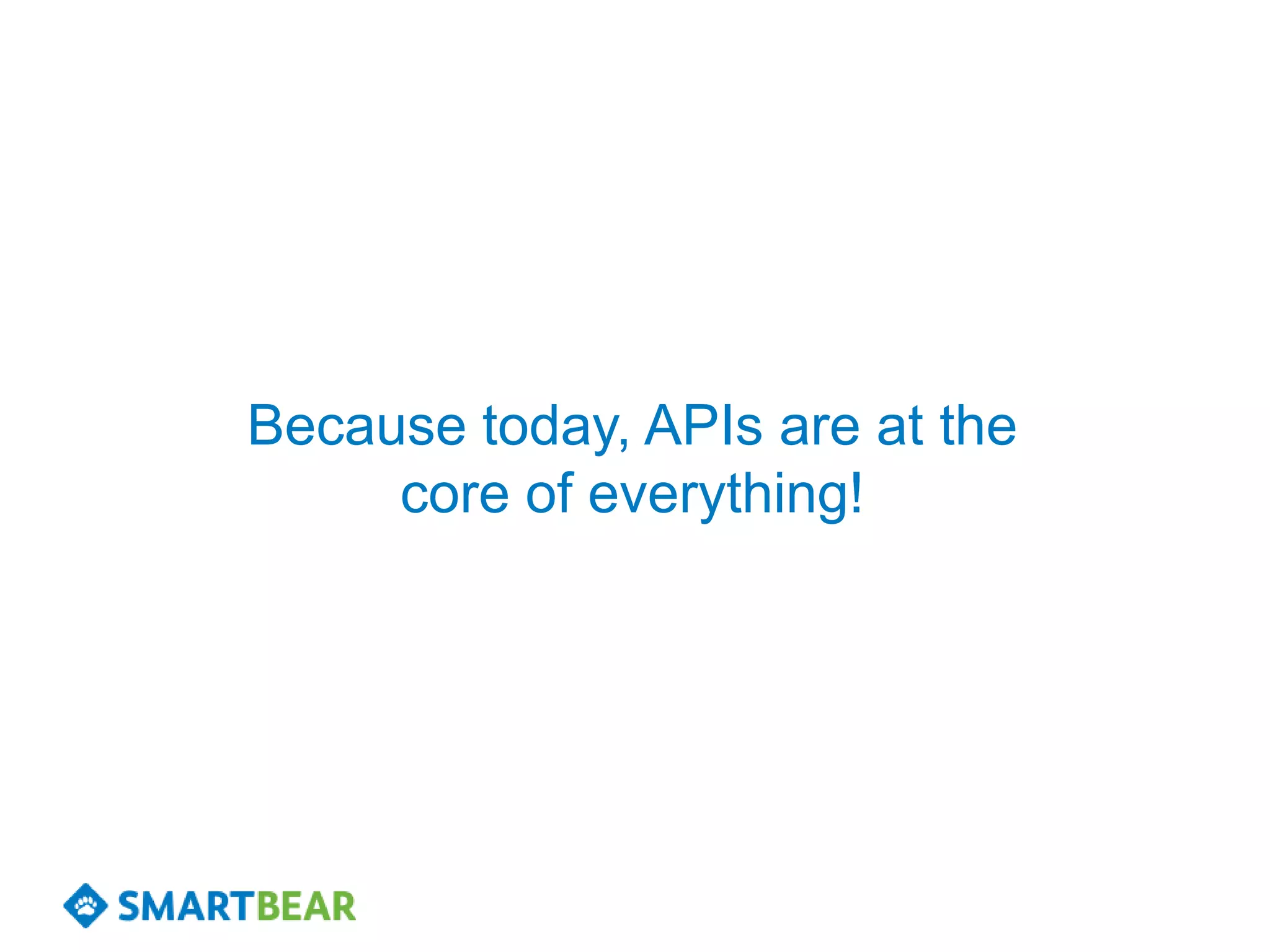 Because today, APIs are at the core of everything!

SMARTBEAR